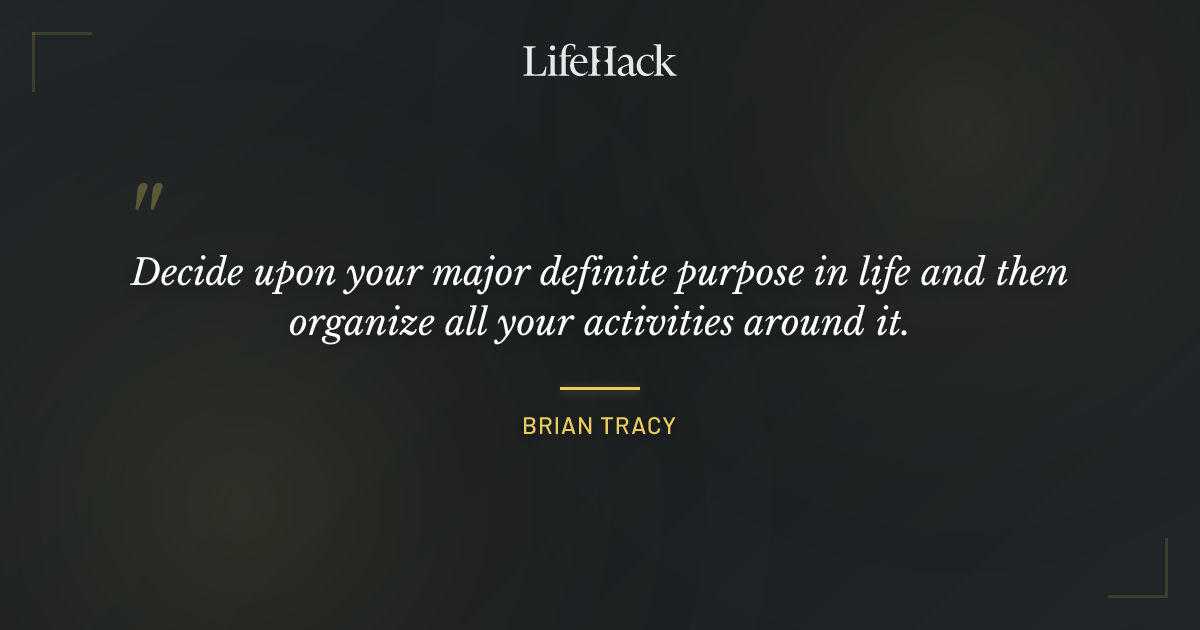 LifeHack

"

Decide upon your major definite purpose in life and then organize all your activities around it.

BRIAN TRACY